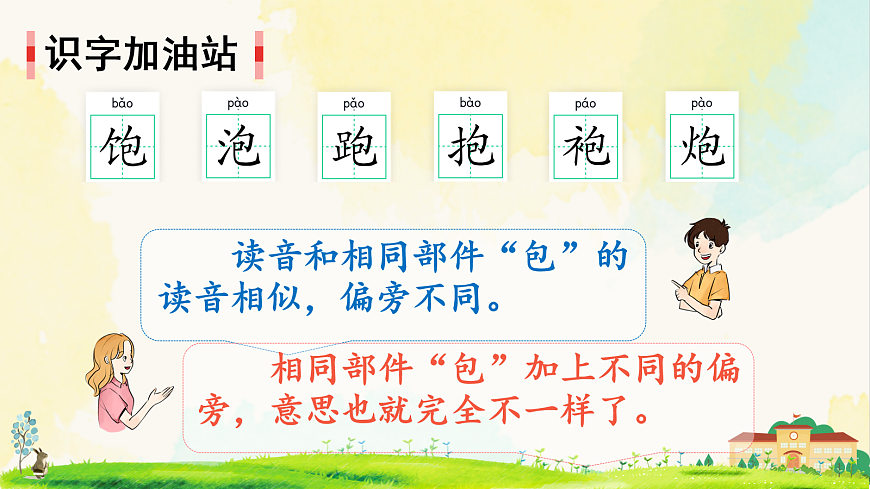 识字加油站

bǎo
饱

pào
泡

pǎo
跑

bào
抱

páo
袍

pào
炮

读音和相同部件“包”的读音相似，偏旁不同。

相同部件“包”加上不同的偏旁，意思也就完全不一样了。